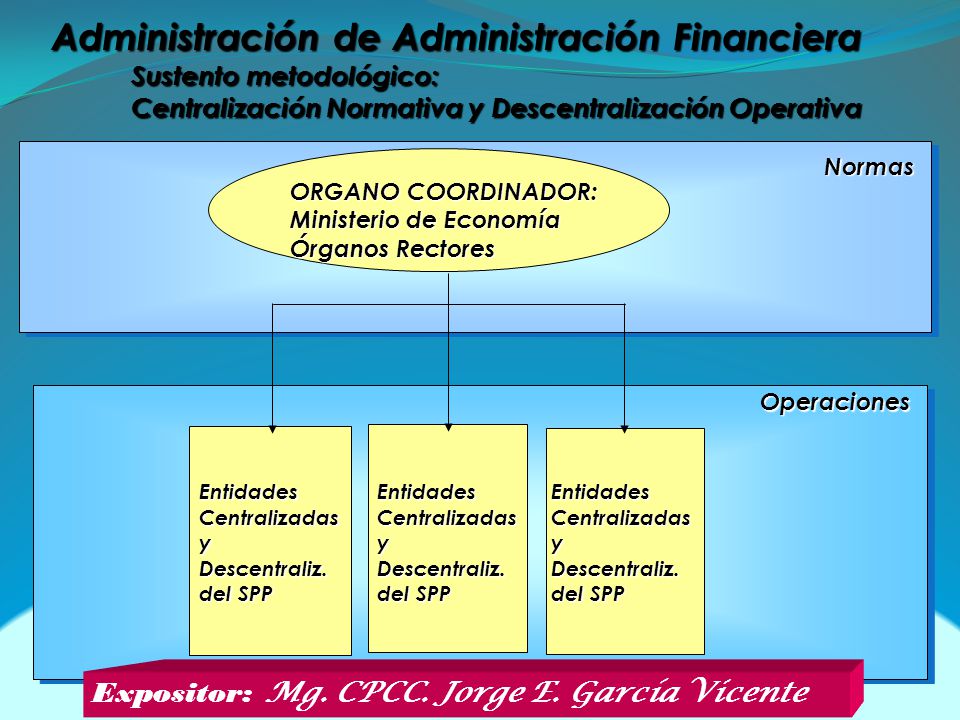 Administración de Administración Financiera

Sustento metodológico:
Centralización Normativa y Descentralización Operativa

Normas

ORGANO COORDINADOR:
Ministerio de Economía
Órganos Rectores

Operaciones

Entidades Centralizadas y Descentraliz. del SPP

Entidades Centralizadas y Descentraliz. del SPP

Entidades Centralizadas y Descentraliz. del SPP

Expositor: Mg. CPCC. Jorge E. García Vicente